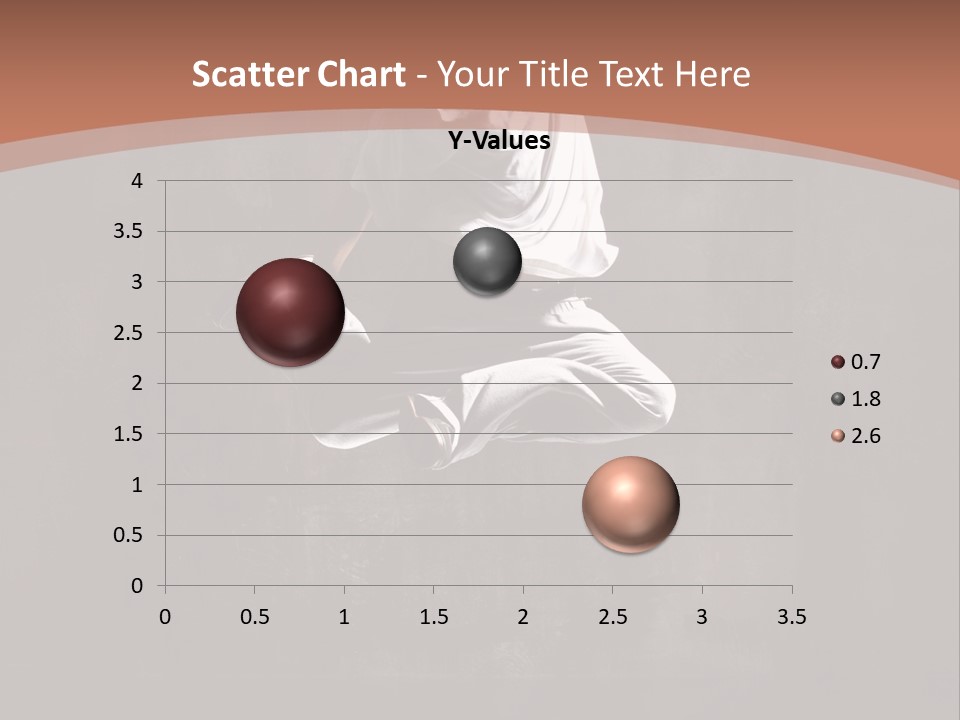 Scatter Chart - Your Title Text Here

Y-Values

4
3.5
3
2.5
2
1.5
1
0.5
0

0 0.5 1 1.5 2 2.5 3 3.5

0.7
1.8
2.6